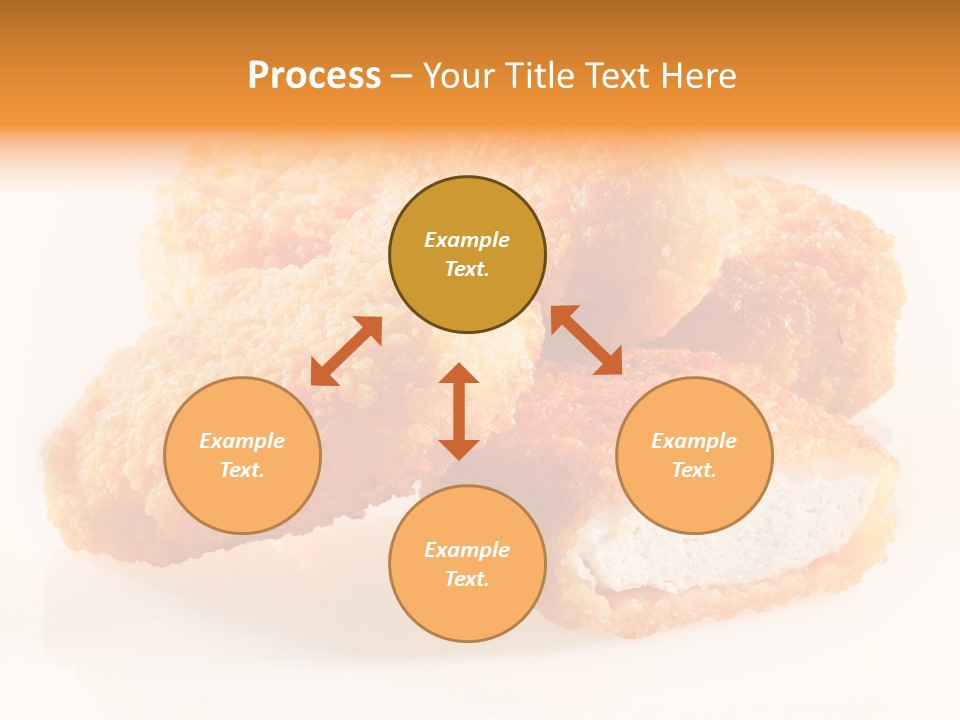 Process – Your Title Text Here

Example Text.

Example Text.

Example Text.

Example Text.